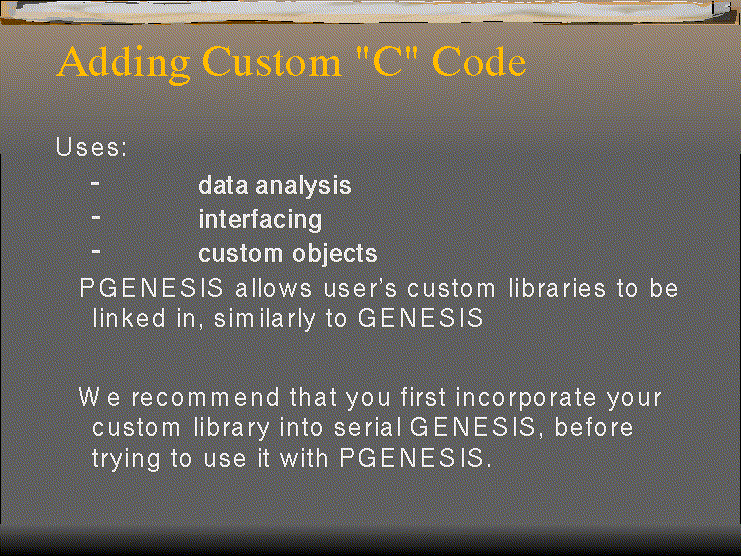 Adding Custom "C" Code

Uses:

- data analysis
- interfacing
- custom objects

PGENESIS allows user's custom libraries to be linked in, similarly to GENESIS

We recommend that you first incorporate your custom library into serial GENESIS, before trying to use it with PGENESIS.